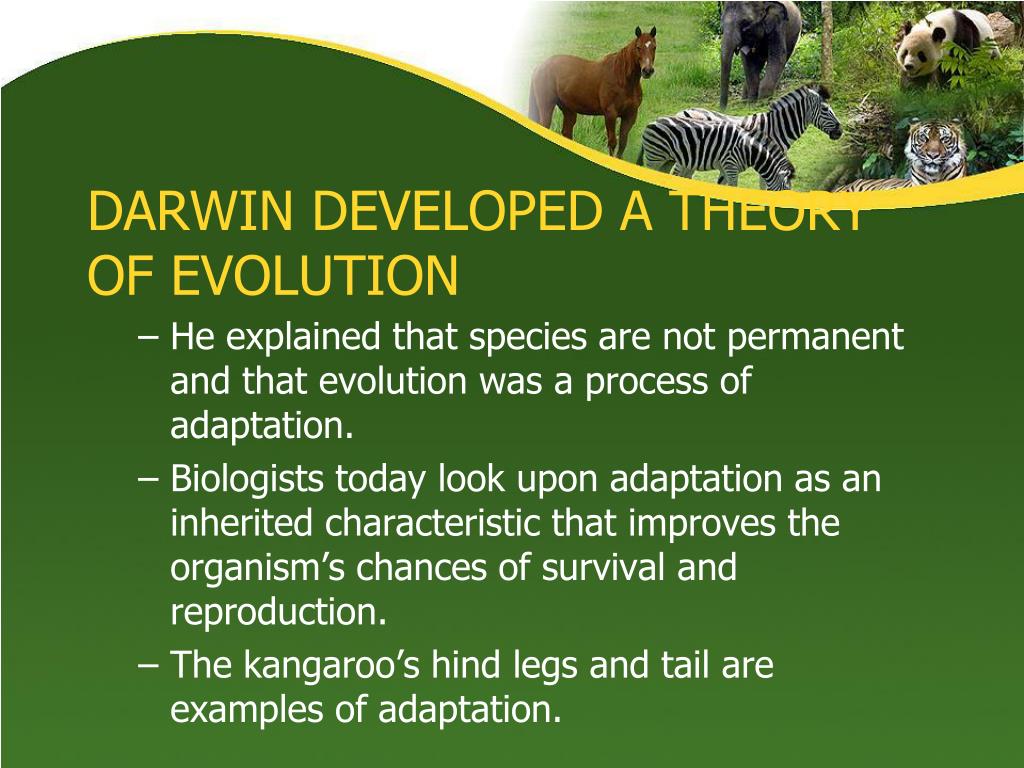 DARWIN DEVELOPED A THEORY OF EVOLUTION

– He explained that species are not permanent and that evolution was a process of adaptation.

– Biologists today look upon adaptation as an inherited characteristic that improves the organism’s chances of survival and reproduction.

– The kangaroo’s hind legs and tail are examples of adaptation.